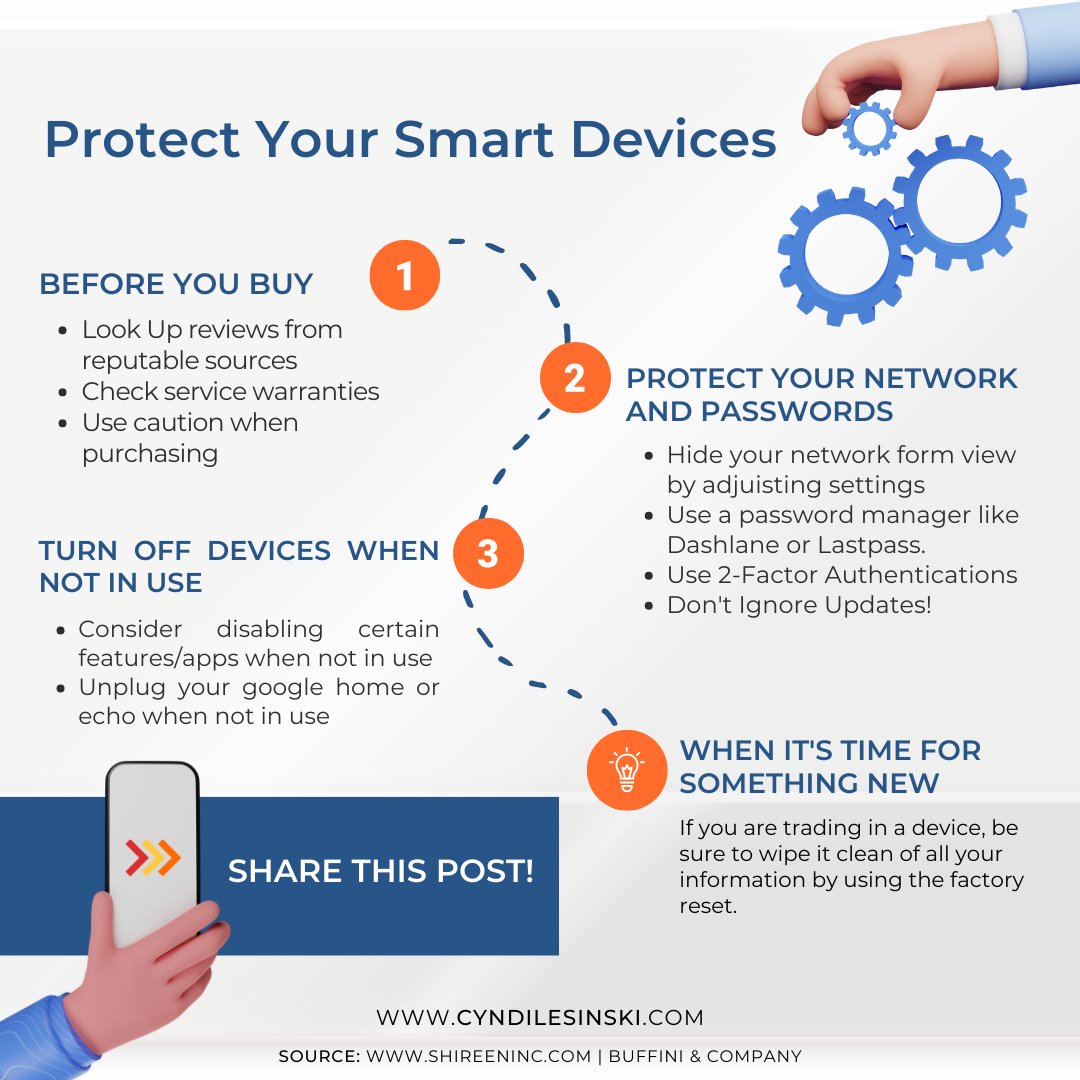 Protect Your Smart Devices

1

BEFORE YOU BUY

- Look Up reviews from reputable sources
- Check service warranties
- Use caution when purchasing

2

PROTECT YOUR NETWORK AND PASSWORDS

- Hide your network form view by adjuisting settings
- Use a password manager like Dashlane or Lastpass.
- Use 2-Factor Authentications
- Don't Ignore Updates!

3

TURN OFF DEVICES WHEN NOT IN USE

- Consider disabling certain features/apps when not in use
- Unplug your google home or echo when not in use

WHEN IT'S TIME FOR SOMETHING NEW

If you are trading in a device, be sure to wipe it clean of all your information by using the factory reset.

SHARE THIS POST!

WWW.CYNDILESINSKI.COM

SOURCE: WWW.SHIREENINC.COM | BUFFINI & COMPANY